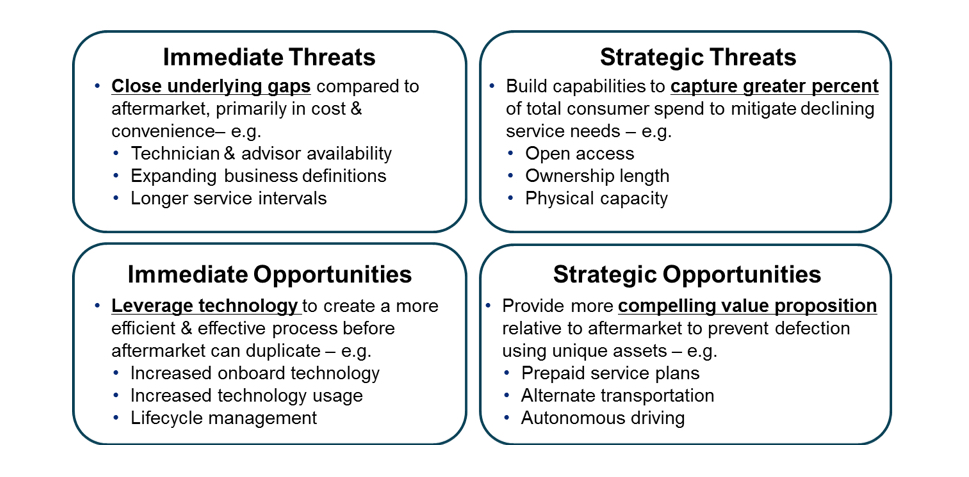 Immediate Threats

• Close underlying gaps compared to aftermarket, primarily in cost & convenience– e.g.
  • Technician & advisor availability
  • Expanding business definitions
  • Longer service intervals

Strategic Threats

• Build capabilities to capture greater percent of total consumer spend to mitigate declining service needs – e.g.
  • Open access
  • Ownership length
  • Physical capacity

Immediate Opportunities

• Leverage technology to create a more efficient & effective process before aftermarket can duplicate – e.g.
  • Increased onboard technology
  • Increased technology usage
  • Lifecycle management

Strategic Opportunities

• Provide more compelling value proposition relative to aftermarket to prevent defection using unique assets – e.g.
  • Prepaid service plans
  • Alternate transportation
  • Autonomous driving